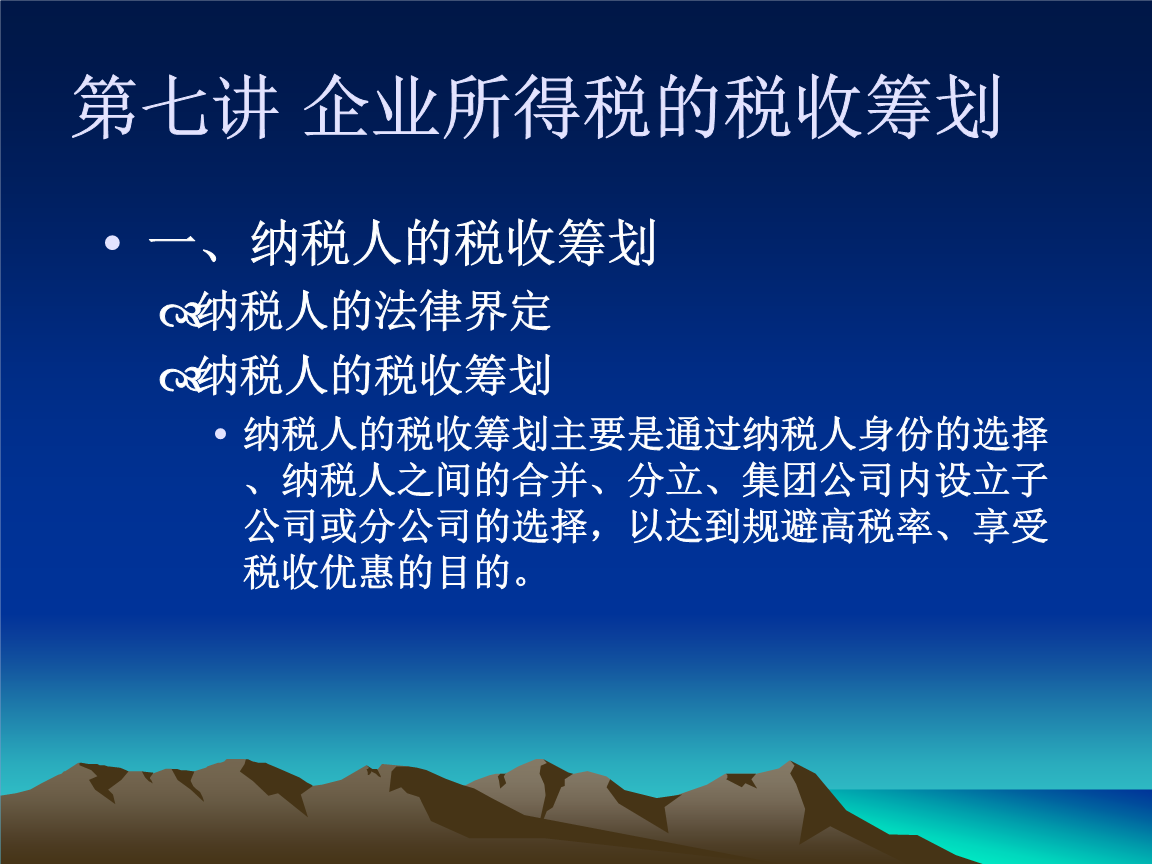 第七讲 企业所得税的税收筹划

• 一、纳税人的税收筹划

纳税人的法律界定

纳税人的税收筹划

• 纳税人的税收筹划主要是通过纳税人身份的选择、纳税人之间的合并、分立、集团公司内设立子公司或分公司的选择，以达到规避高税率、享受税收优惠的目的。